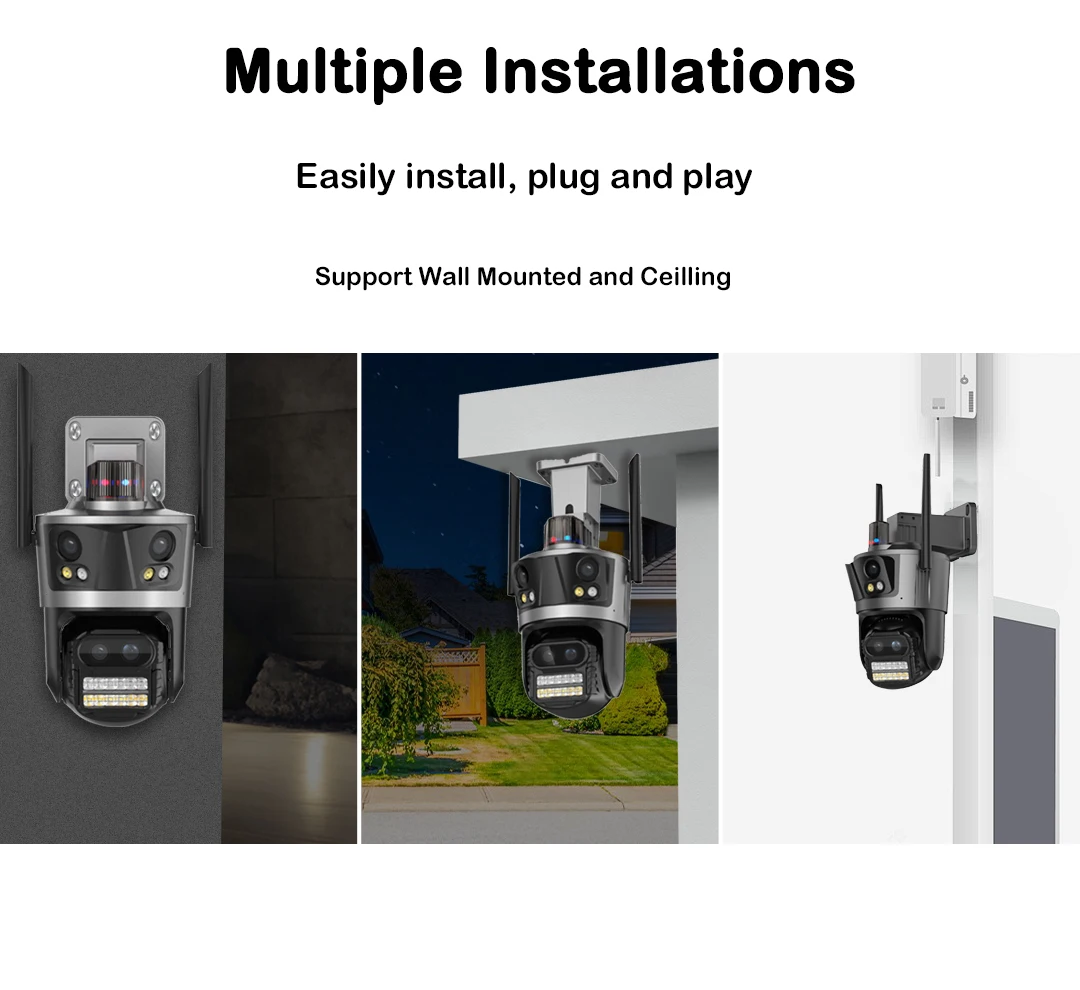 Multiple Installations

Easily install, plug and play

Support Wall Mounted and Ceilling